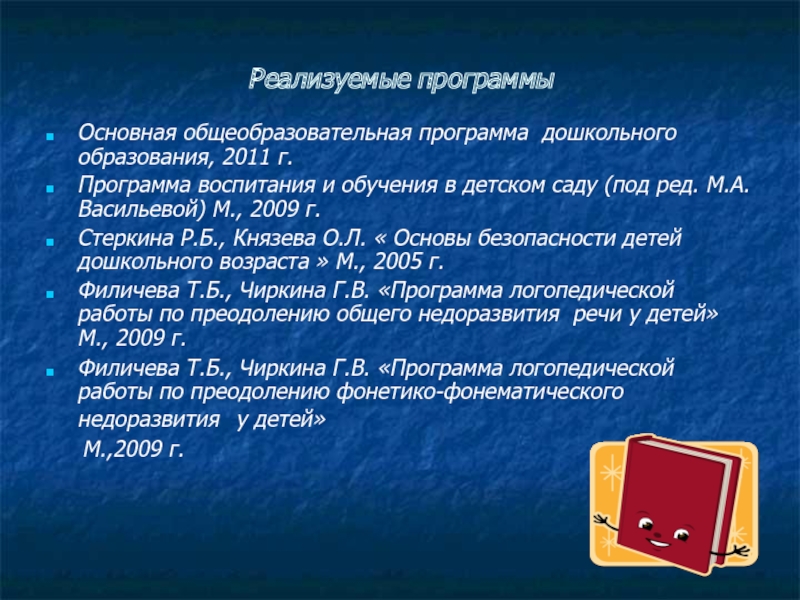 Реализуемые программы

Основная общеобразовательная программа дошкольного образования, 2011 г.

Программа воспитания и обучения в детском саду (под ред. М.А. Васильевой) М., 2009 г.

Стеркина Р.Б., Князева О.Л. « Основы безопасности детей дошкольного возраста » М., 2005 г.

Филичева Т.Б., Чиркина Г.В. «Программа логопедической работы по преодолению общего недоразвития речи у детей» М., 2009 г.

Филичева Т.Б., Чиркина Г.В. «Программа логопедической работы по преодолению фонетико-фонематического недоразвития у детей»
М.,2009 г.